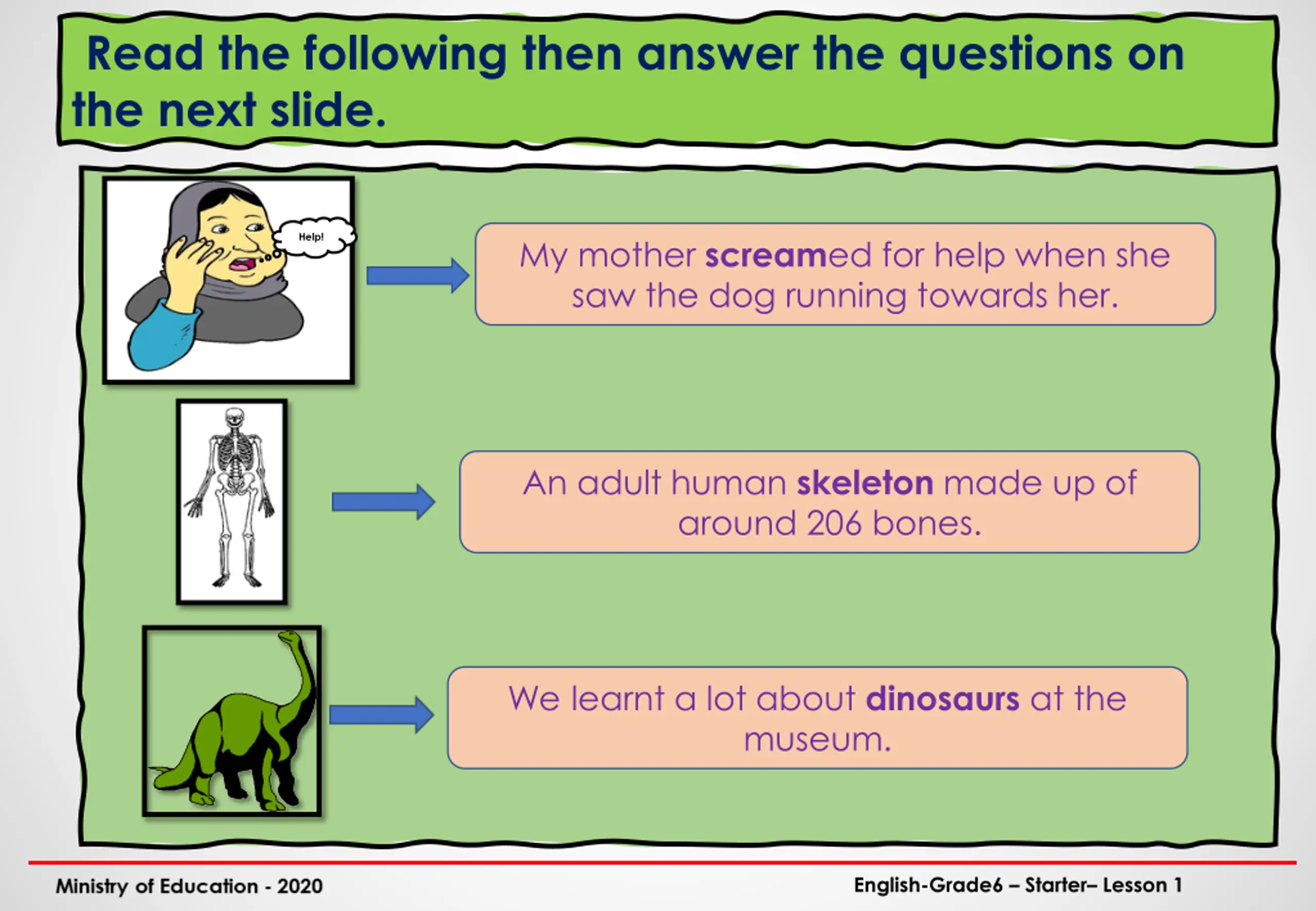 Read the following then answer the questions on the next slide.

Help!

My mother screamed for help when she saw the dog running towards her.

An adult human skeleton made up of around 206 bones.

We learnt a lot about dinosaurs at the museum.

Ministry of Education - 2020

English-Grade6 – Starter– Lesson 1